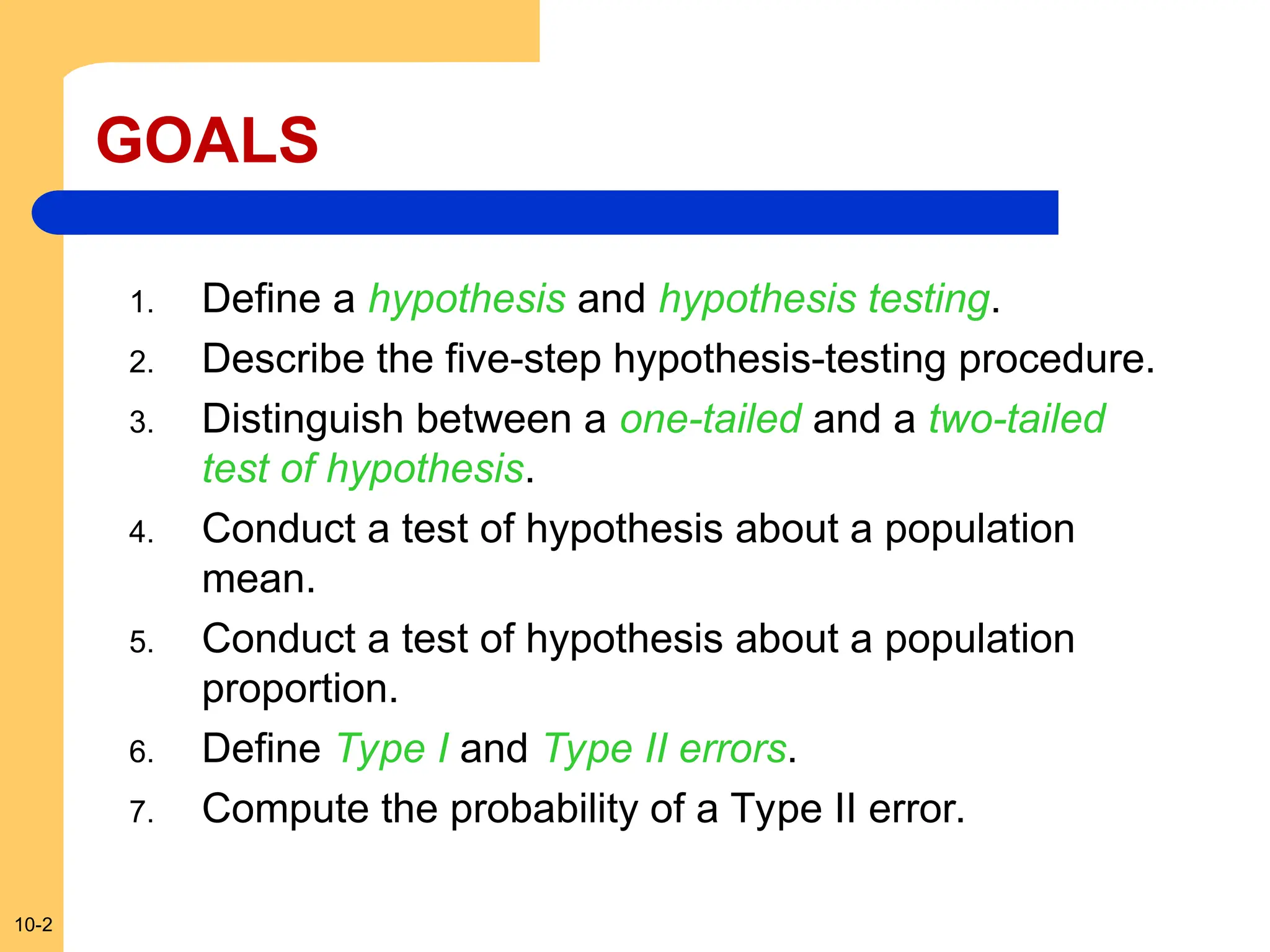 GOALS

1. Define a hypothesis and hypothesis testing.
2. Describe the five-step hypothesis-testing procedure.
3. Distinguish between a one-tailed and a two-tailed test of hypothesis.
4. Conduct a test of hypothesis about a population mean.
5. Conduct a test of hypothesis about a population proportion.
6. Define Type I and Type II errors.
7. Compute the probability of a Type II error.

10-2